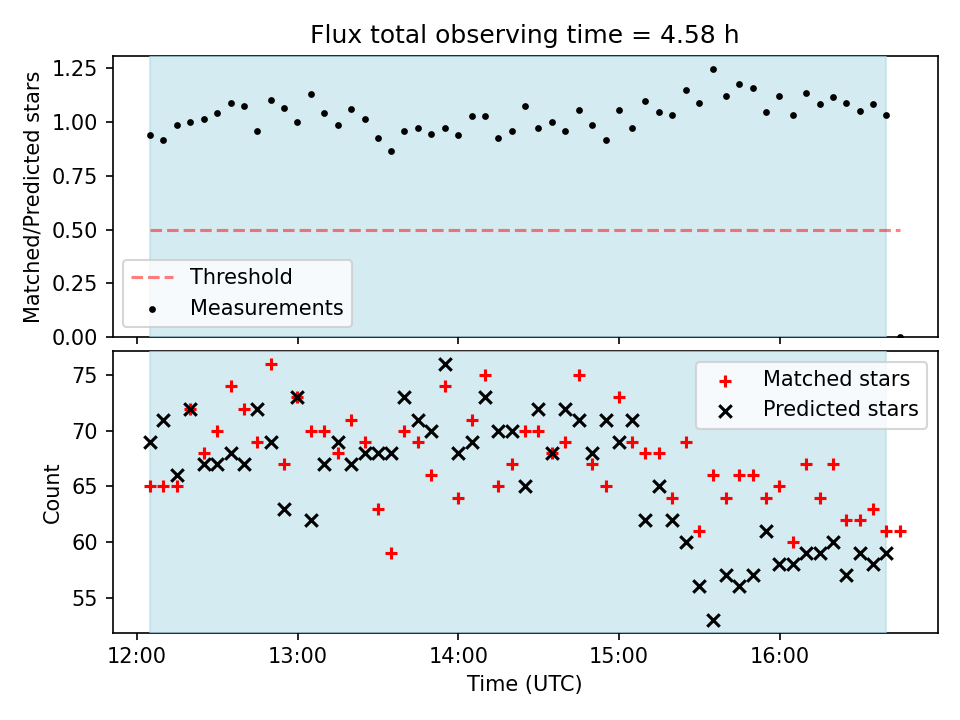 Flux total observing time = 4.58 h

Matched/Predicted stars

1.25
1.00
0.75
0.50
0.25
0.00

Threshold
Measurements

Count

75
70
65
60
55

Matched stars
Predicted stars

12:00
13:00
14:00
15:00
16:00

Time (UTC)